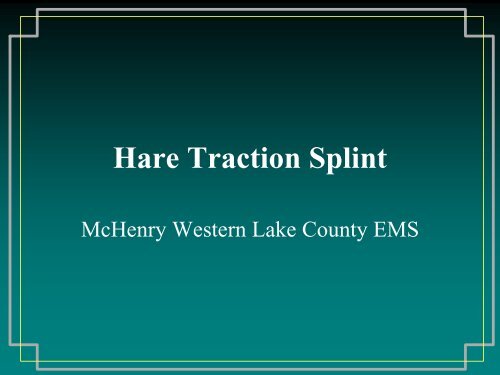 Hare Traction Splint

McHenry Western Lake County EMS